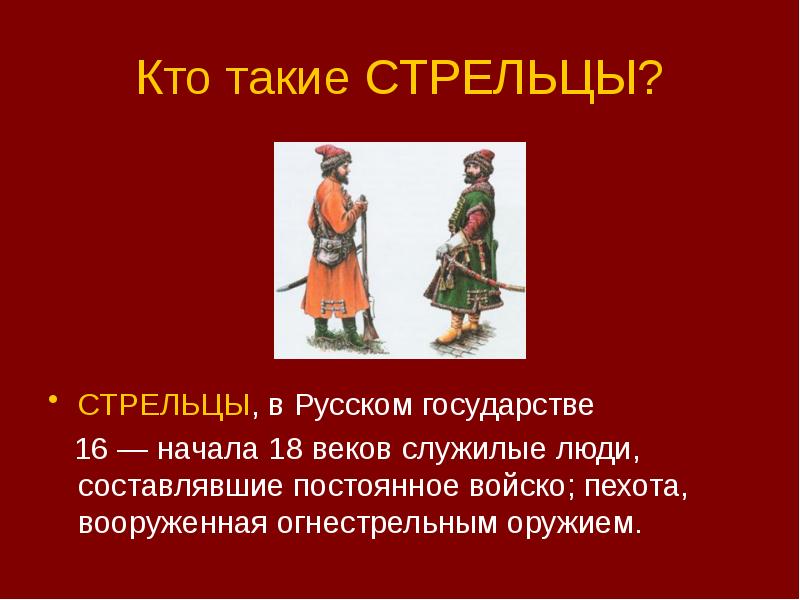 Кто такие СТРЕЛЬЦЫ?

• СТРЕЛЬЦЫ, в Русском государстве 16 — начала 18 веков служилые люди, составлявшие постоянное войско; пехота, вооруженная огнестрельным оружием.